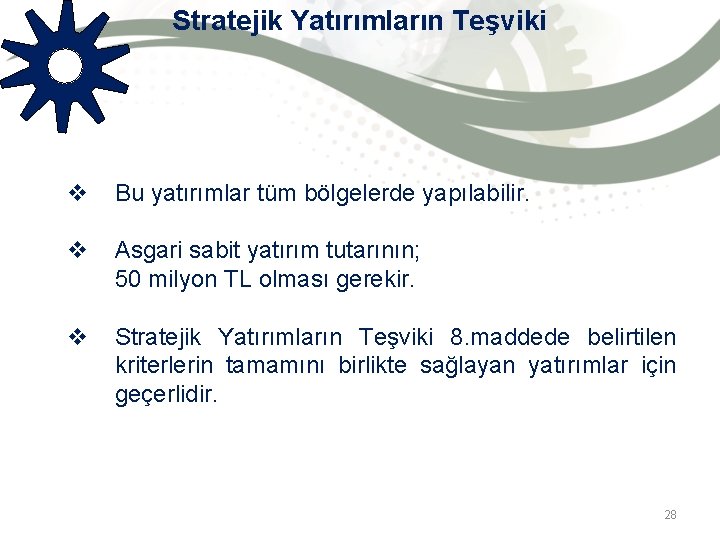 Stratejik Yatırımların Teşviki

❖ Bu yatırımlar tüm bölgelerde yapılabilir.

❖ Asgari sabit yatırım tutarının;
50 milyon TL olması gerekir.

❖ Stratejik Yatırımların Teşviki 8.maddede belirtilen kriterlerin tamamını birlikte sağlayan yatırımlar için geçerlidir.

28